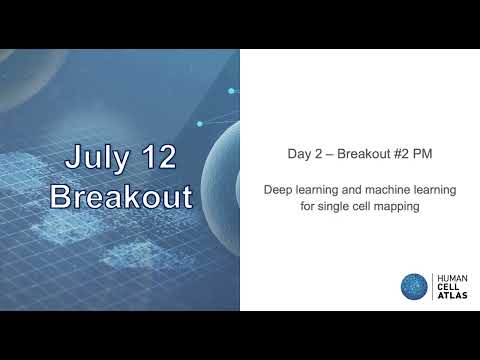 July 12
Breakout

Day 2 – Breakout #2 PM

Deep learning and machine learning for single cell mapping

HUMAN
CELL
ATLAS